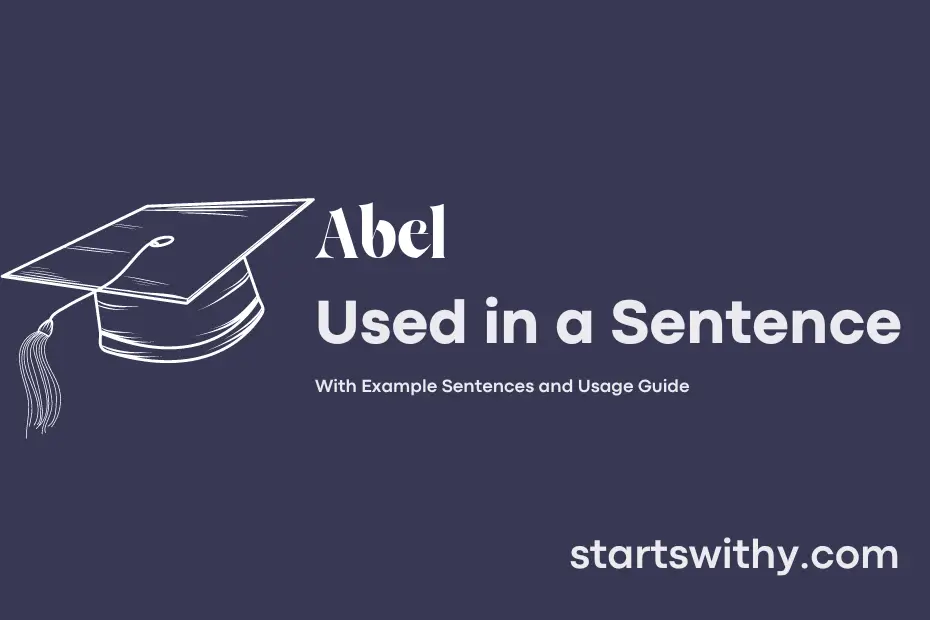 Abel

Used in a Sentence

With Example Sentences and Usage Guide

startswithy.com